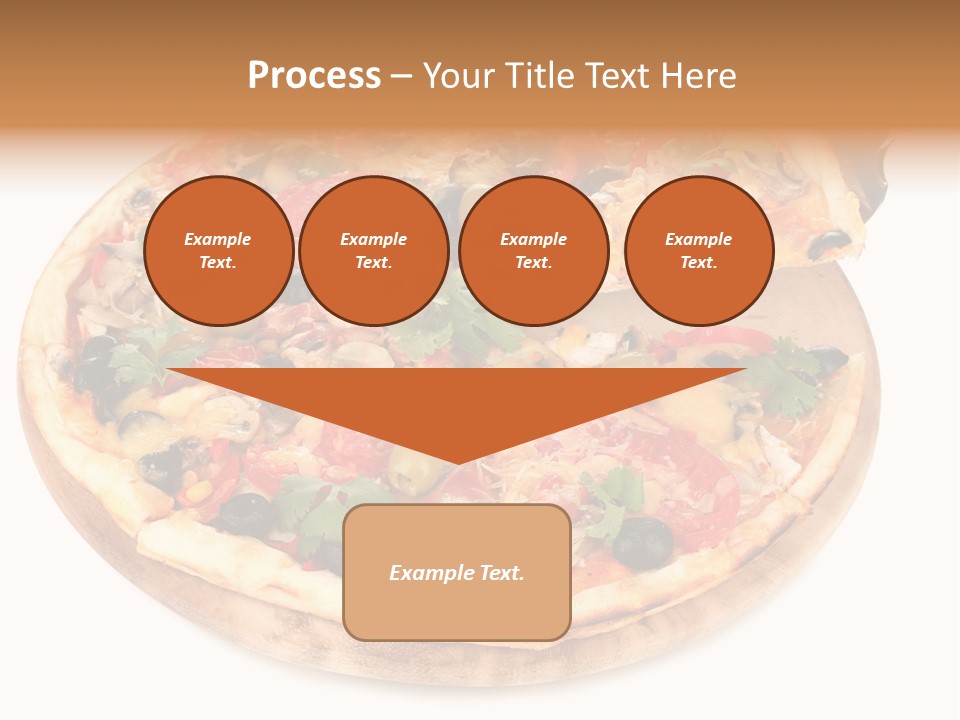 Process – Your Title Text Here

Example Text.

Example Text.

Example Text.

Example Text.

Example Text.